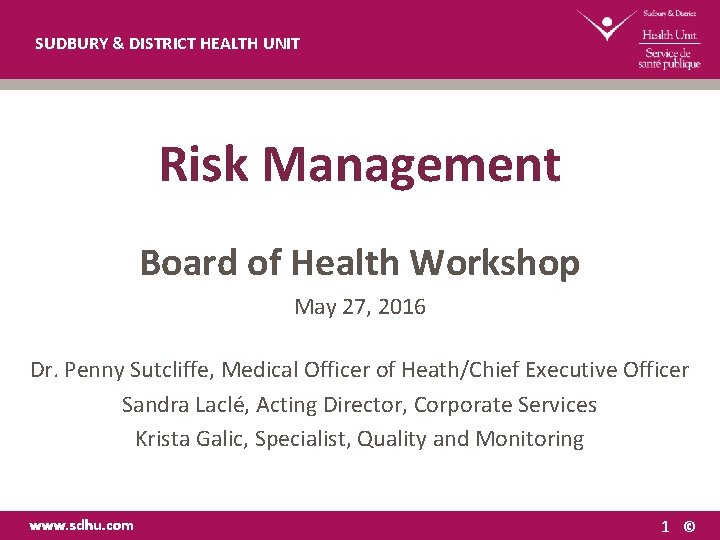 SUDBURY & DISTRICT HEALTH UNIT

Sudbury & District
Health Unit
Service de
santé publique

Risk Management

Board of Health Workshop

May 27, 2016

Dr. Penny Sutcliffe, Medical Officer of Heath/Chief Executive Officer
Sandra Laclé, Acting Director, Corporate Services
Krista Galic, Specialist, Quality and Monitoring

www.sdhu.com

1 ©